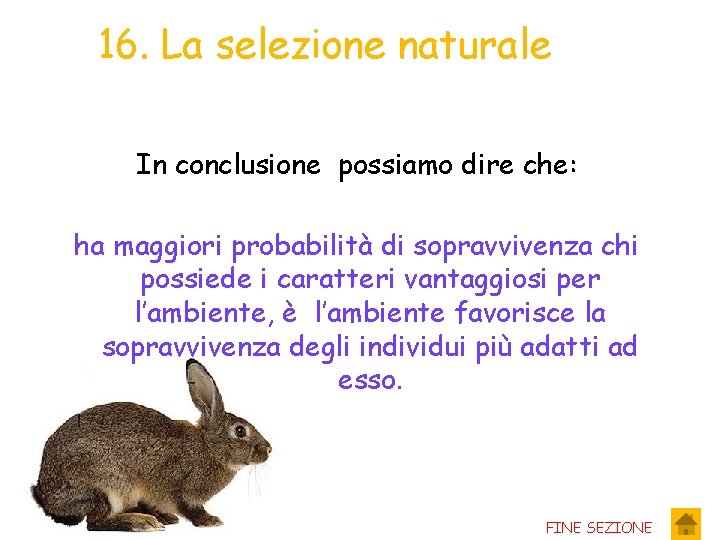 16. La selezione naturale

In conclusione possiamo dire che:

ha maggiori probabilità di sopravvivenza chi possiede i caratteri vantaggiosi per l'ambiente, è l'ambiente favorisce la sopravvivenza degli individui più adatti ad esso.

FINE SEZIONE